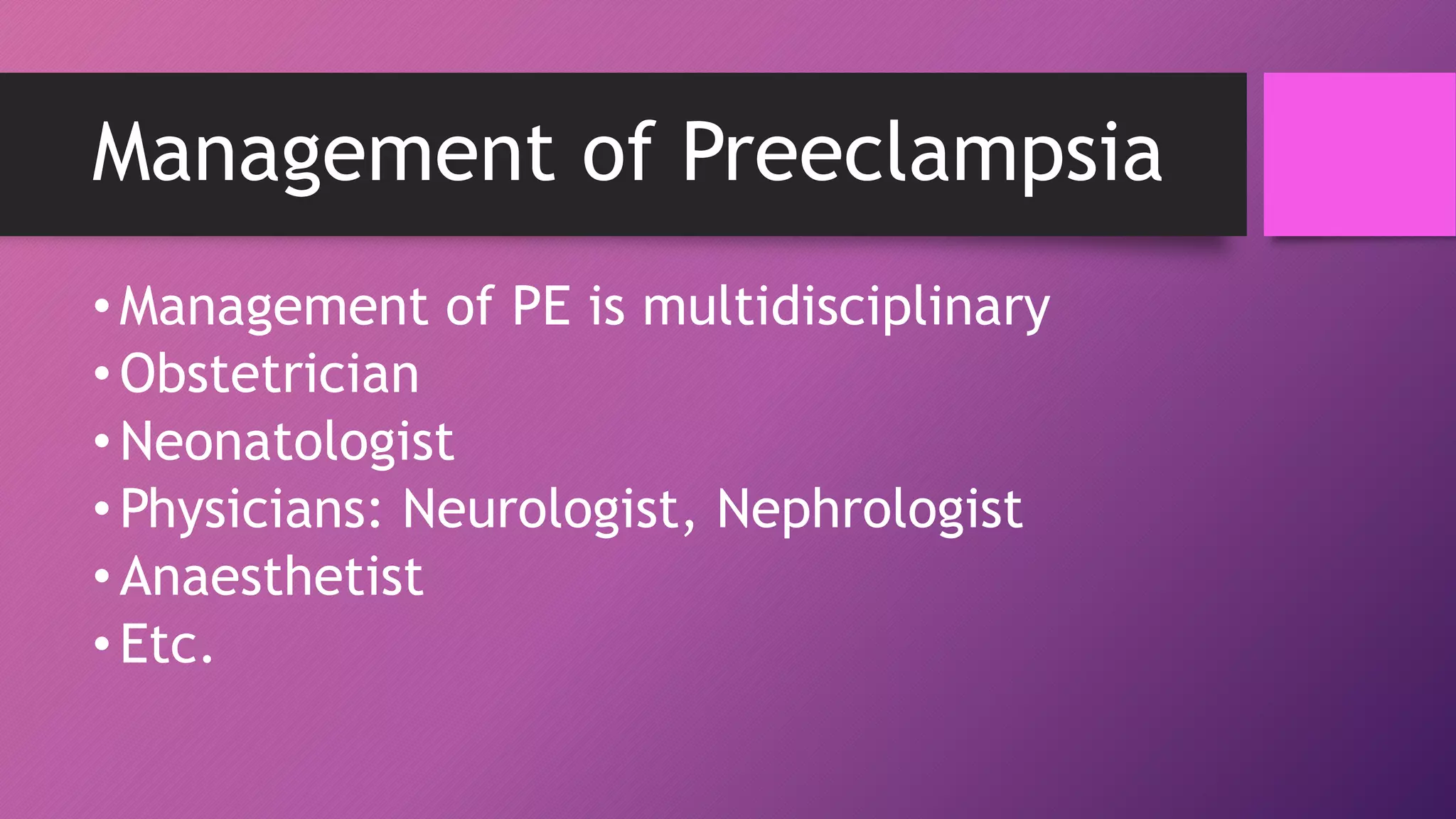 Management of Preeclampsia

• Management of PE is multidisciplinary
• Obstetrician
• Neonatologist
• Physicians: Neurologist, Nephrologist
• Anaesthetist
• Etc.